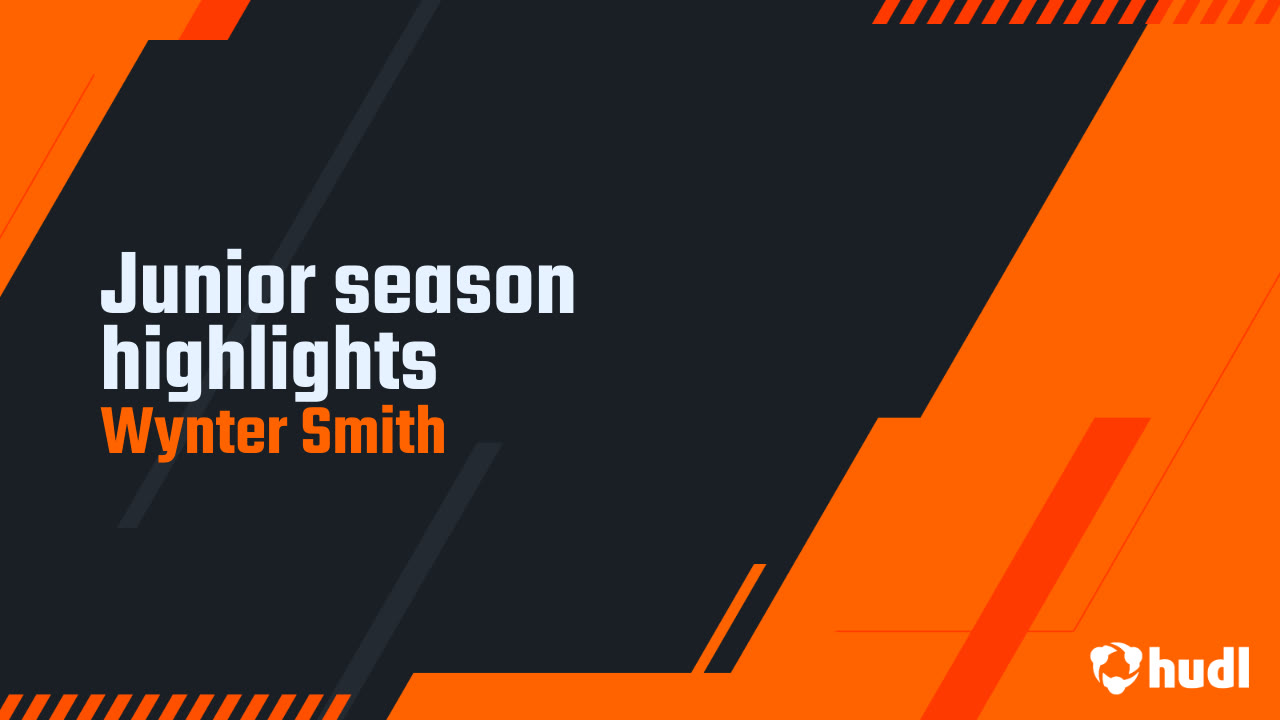 Junior season highlights

Wynter Smith

hudl